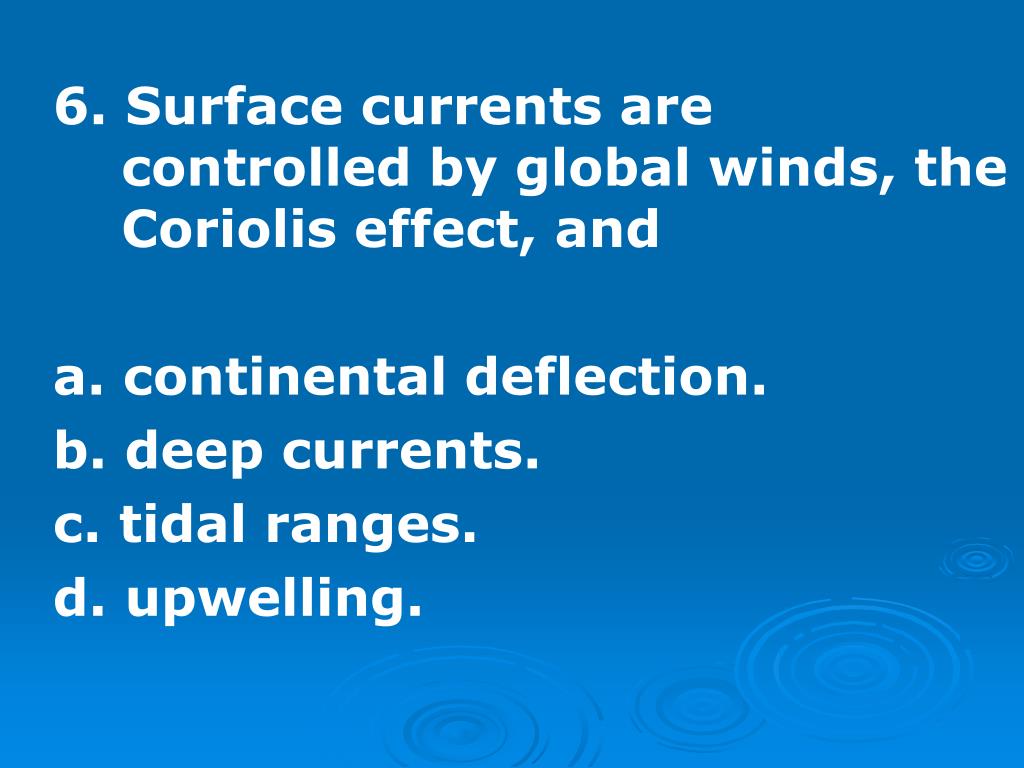 6. Surface currents are controlled by global winds, the Coriolis effect, and

a. continental deflection.
b. deep currents.
c. tidal ranges.
d. upwelling.